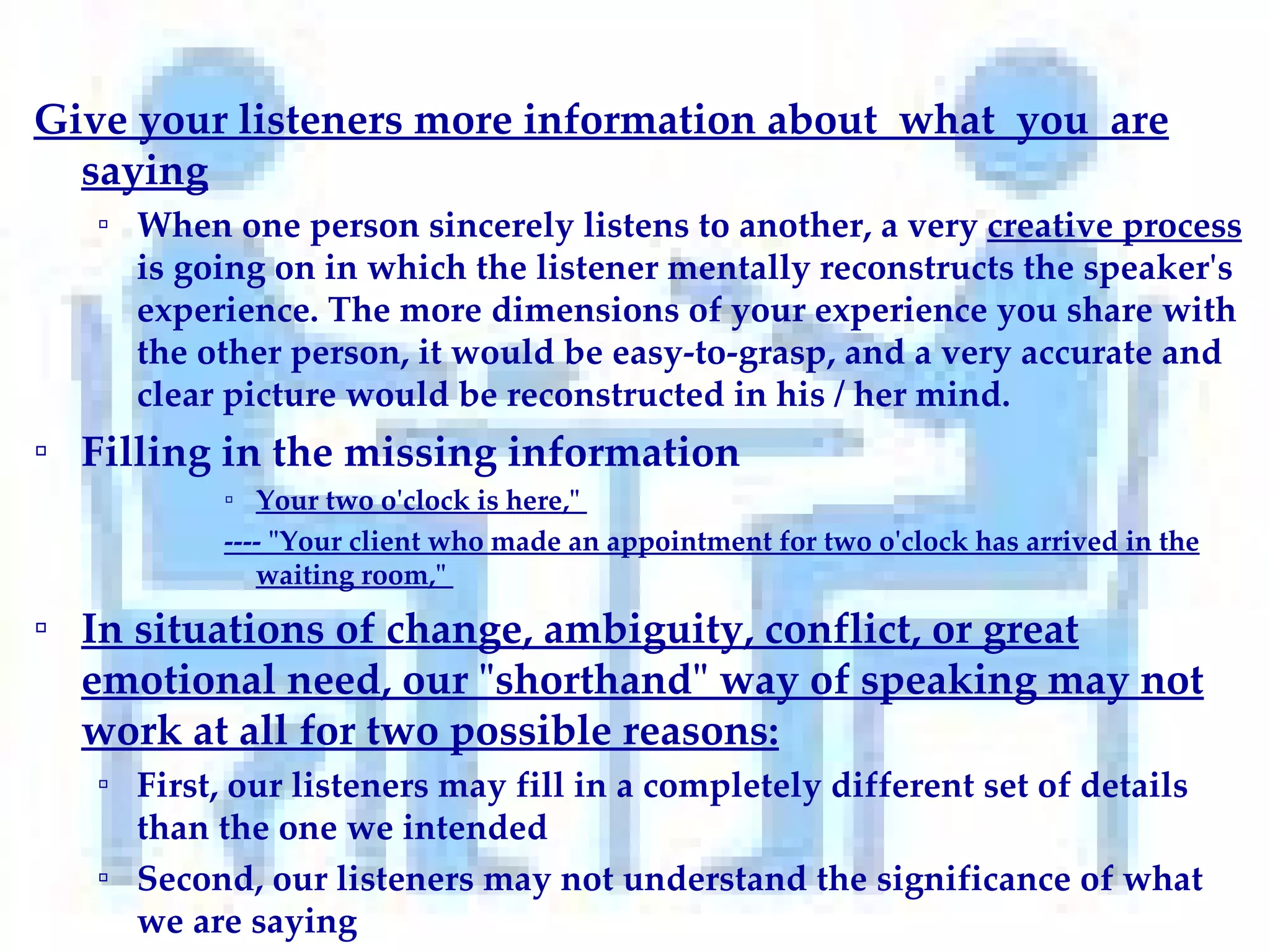 Give your listeners more information about what you are saying

▫ When one person sincerely listens to another, a very creative process is going on in which the listener mentally reconstructs the speaker's experience. The more dimensions of your experience you share with the other person, it would be easy-to-grasp, and a very accurate and clear picture would be reconstructed in his / her mind.

▫ Filling in the missing information

▫ Your two o'clock is here,"

---- "Your client who made an appointment for two o'clock has arrived in the waiting room,"

▫ In situations of change, ambiguity, conflict, or great emotional need, our "shorthand" way of speaking may not work at all for two possible reasons:

▫ First, our listeners may fill in a completely different set of details than the one we intended

▫ Second, our listeners may not understand the significance of what we are saying